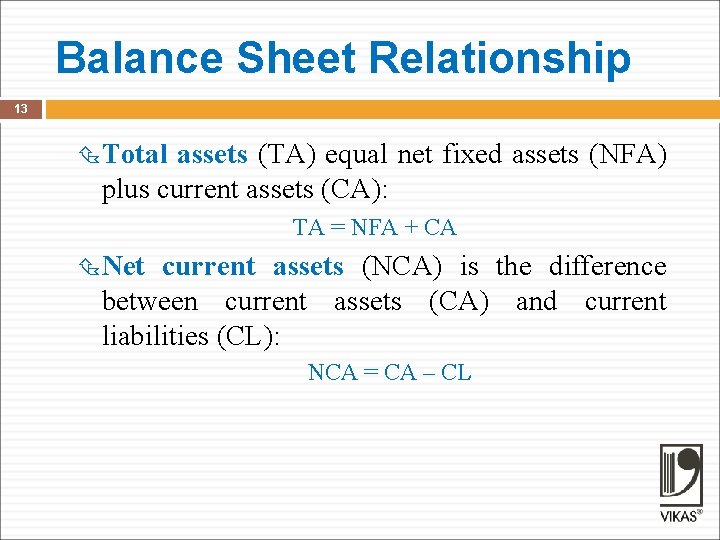 Balance Sheet Relationship

13

Total assets (TA) equal net fixed assets (NFA) plus current assets (CA):

TA = NFA + CA

Net current assets (NCA) is the difference between current assets (CA) and current liabilities (CL):

NCA = CA – CL

VIKAS®